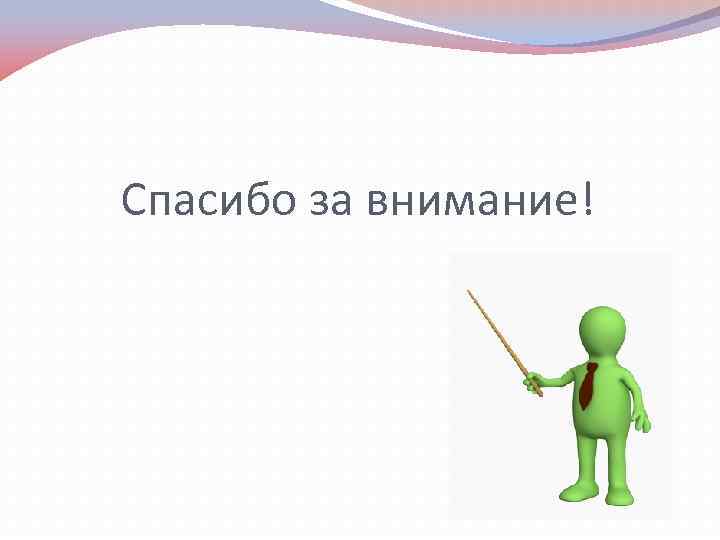 Спасибо за внимание!